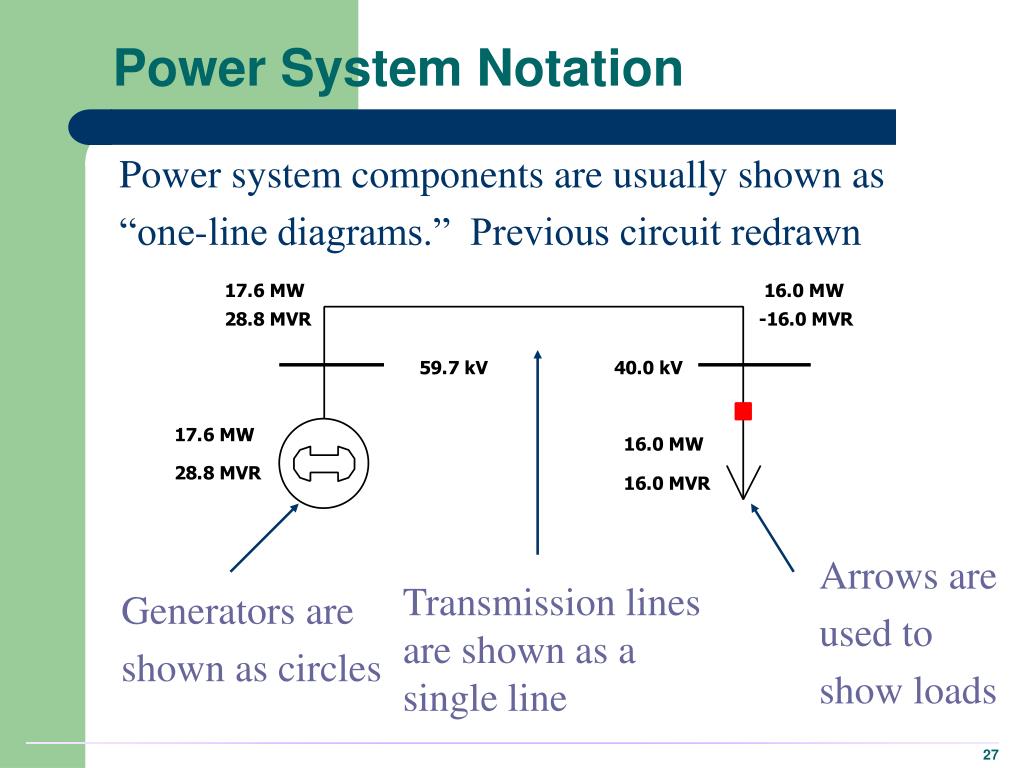 Power System Notation

Power system components are usually shown as “one-line diagrams.” Previous circuit redrawn

17.6 MW
28.8 MVR

16.0 MW
-16.0 MVR

59.7 kV

40.0 kV

17.6 MW
28.8 MVR

16.0 MW
16.0 MVR

Generators are shown as circles

Transmission lines are shown as a single line

Arrows are used to show loads

27